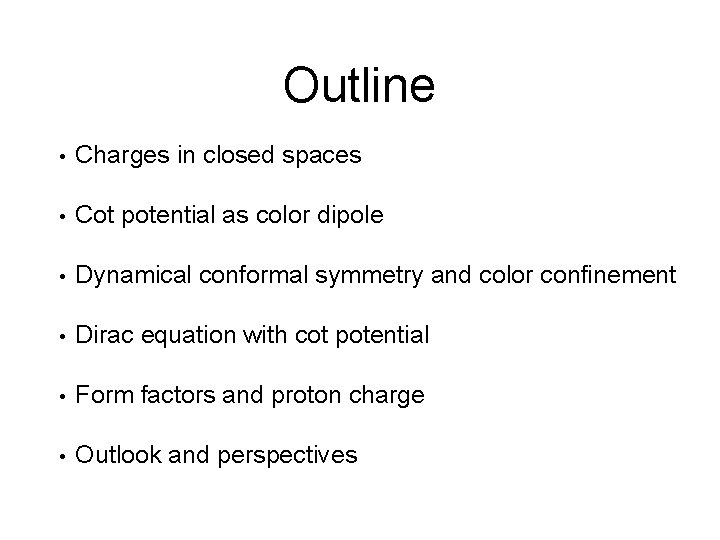 Outline

• Charges in closed spaces

• Cot potential as color dipole

• Dynamical conformal symmetry and color confinement

• Dirac equation with cot potential

• Form factors and proton charge

• Outlook and perspectives